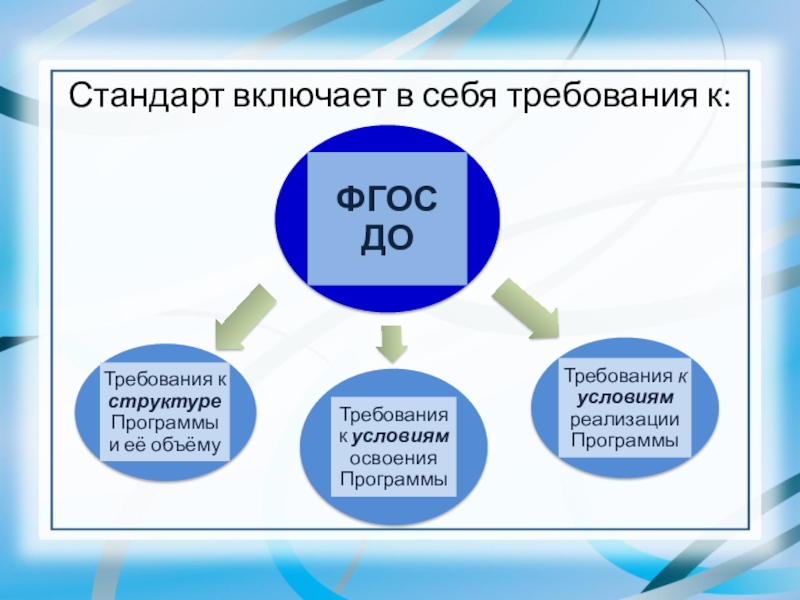 Стандарт включает в себя требования к:

ФГОС ДО

Требования к структуре Программы и её объёму

Требования к условиям освоения Программы

Требования к условиям реализации Программы